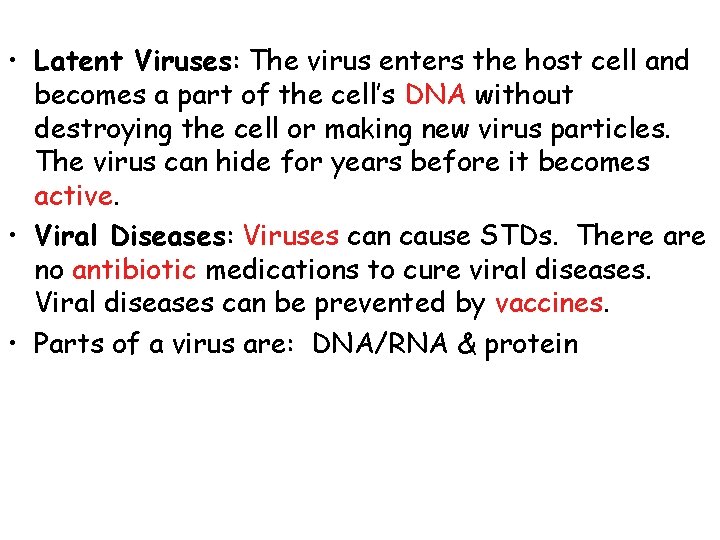 • Latent Viruses: The virus enters the host cell and becomes a part of the cell's DNA without destroying the cell or making new virus particles. The virus can hide for years before it becomes active.

• Viral Diseases: Viruses can cause STDs. There are no antibiotic medications to cure viral diseases. Viral diseases can be prevented by vaccines.

• Parts of a virus are: DNA/RNA & protein